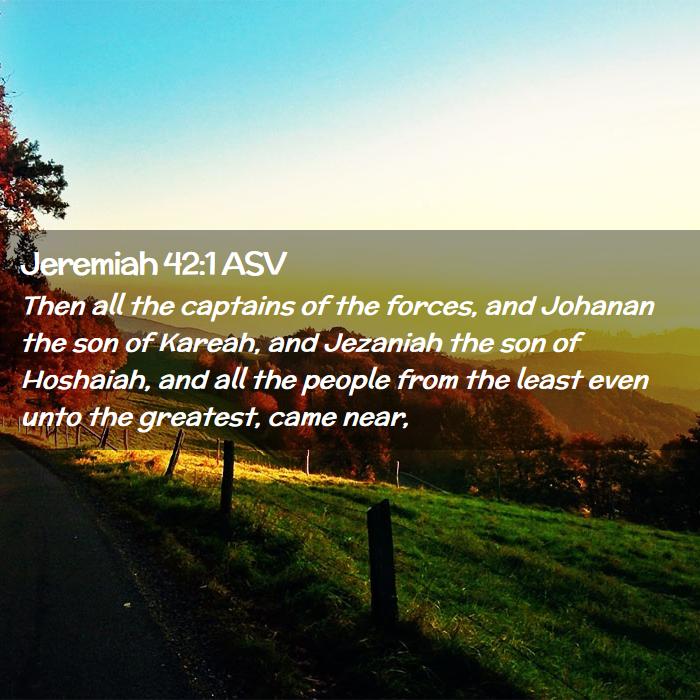 Jeremiah 42:1 ASV

Then all the captains of the forces, and Johanan the son of Kareah, and Jezaniah the son of Hoshaiah, and all the people from the least even unto the greatest, came near,